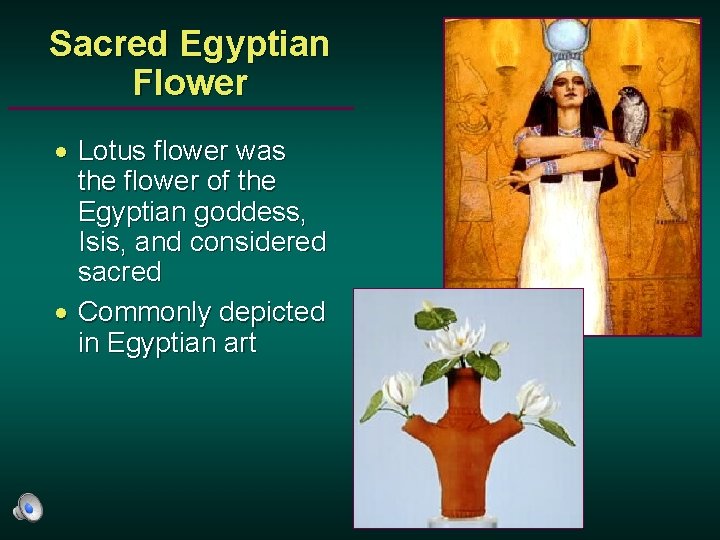 Sacred Egyptian Flower

• Lotus flower was the flower of the Egyptian goddess, Isis, and considered sacred

• Commonly depicted in Egyptian art